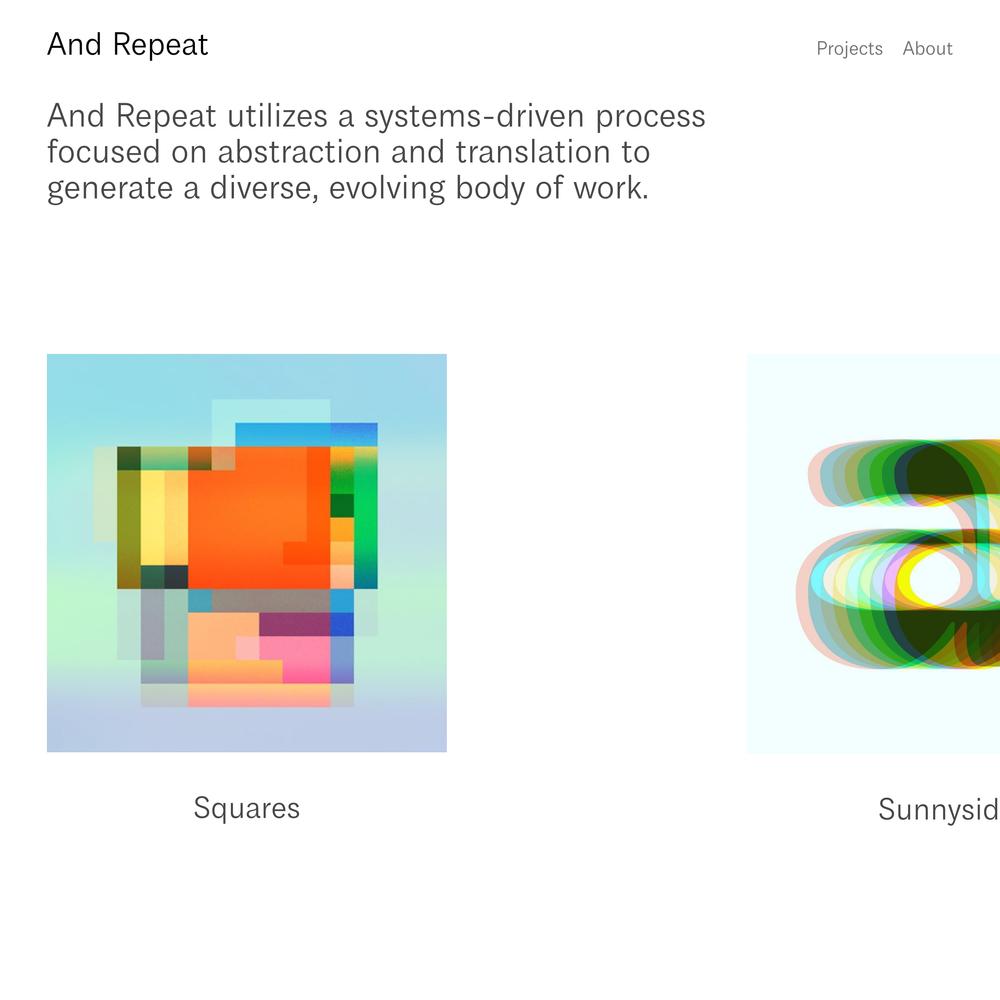 And Repeat

Projects About

And Repeat utilizes a systems-driven process focused on abstraction and translation to generate a diverse, evolving body of work.

Squares

Sunnysid